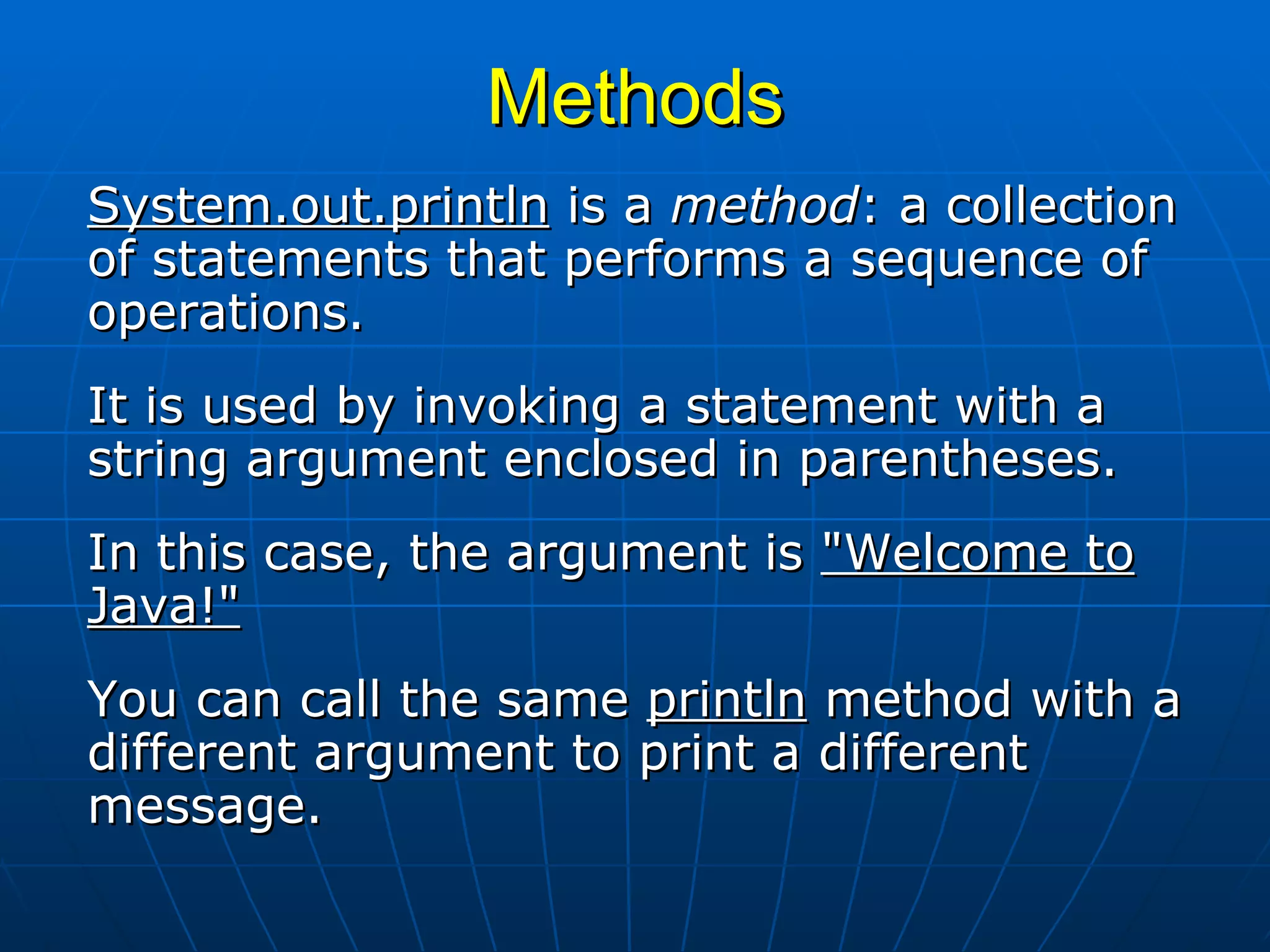 Methods

System.out.println is a method: a collection of statements that performs a sequence of operations.

It is used by invoking a statement with a string argument enclosed in parentheses.

In this case, the argument is "Welcome to Java!"

You can call the same println method with a different argument to print a different message.